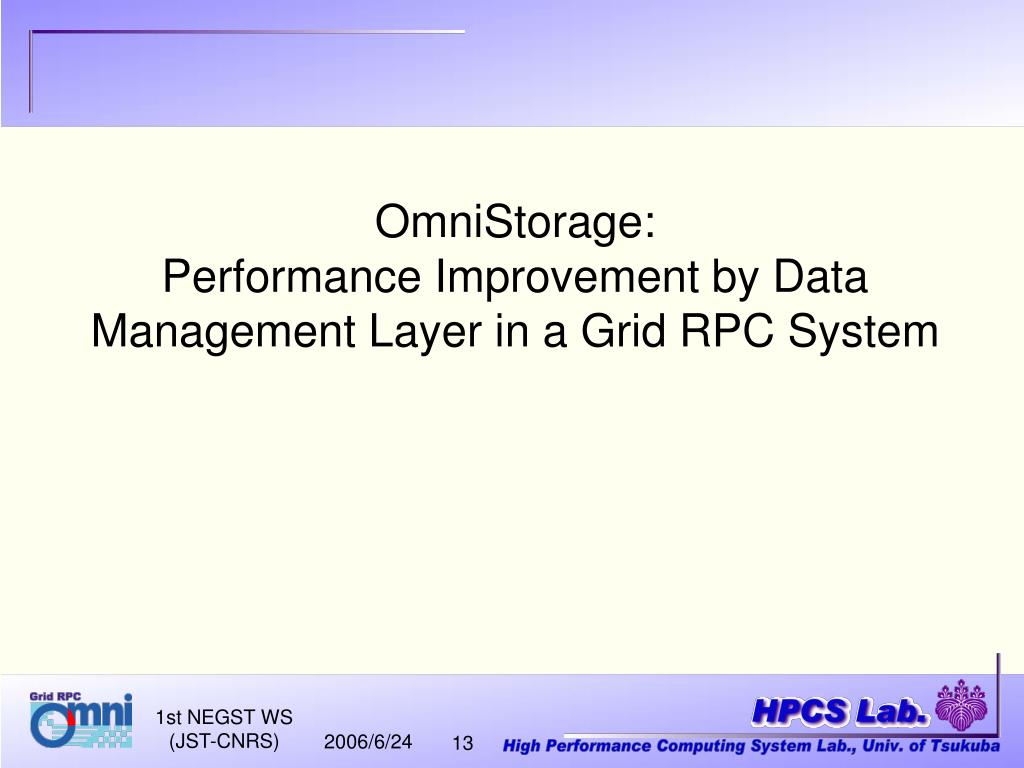 OmniStorage:
Performance Improvement by Data Management Layer in a Grid RPC System

Grid RPC
Omni

1st NEGST WS (JST-CNRS)

2006/6/24

13

HPCS Lab.

High Performance Computing System Lab., Univ. of Tsukuba